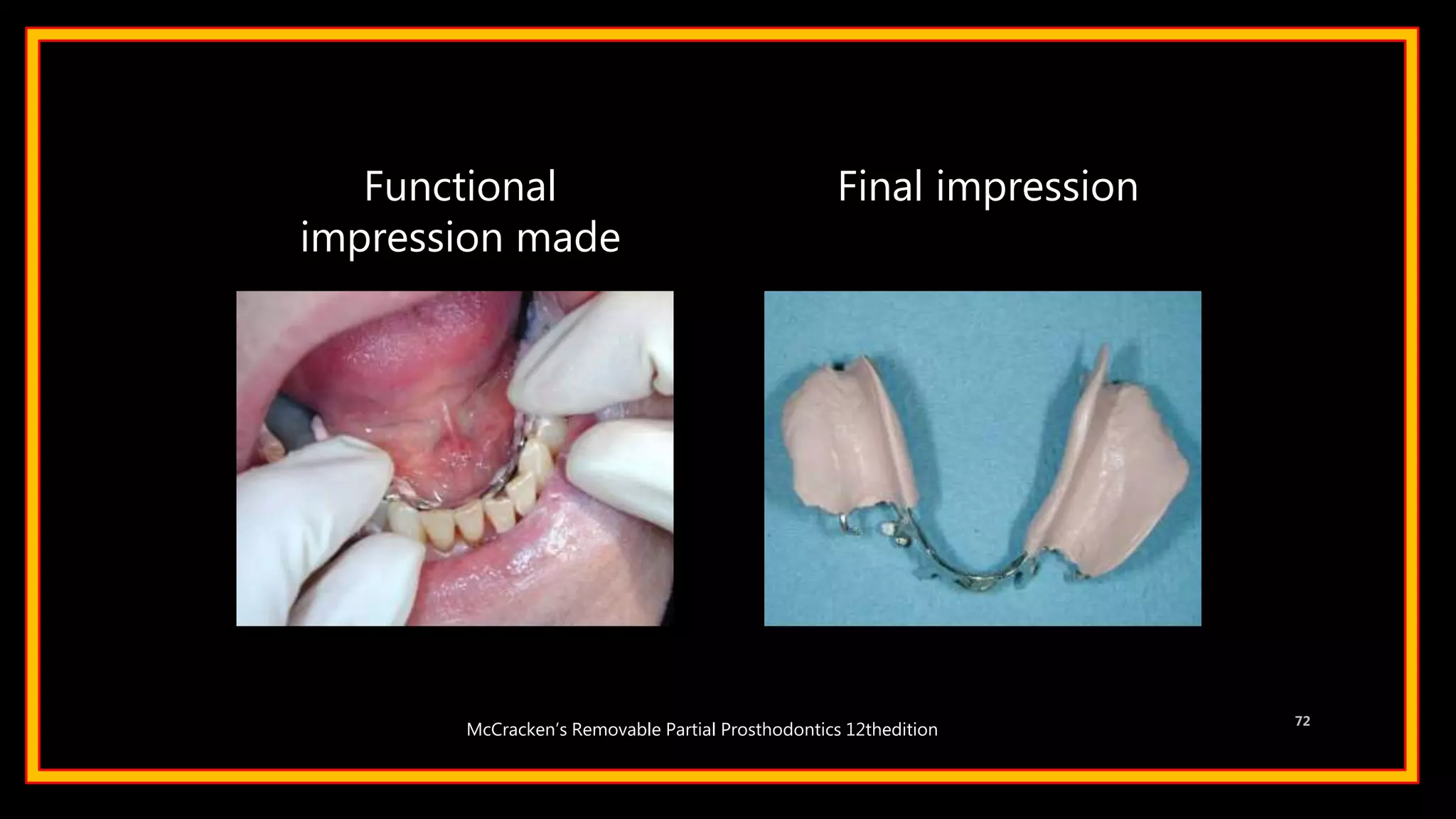 Functional impression made

Final impression

McCracken's Removable Partial Prosthodontics 12thedition

72